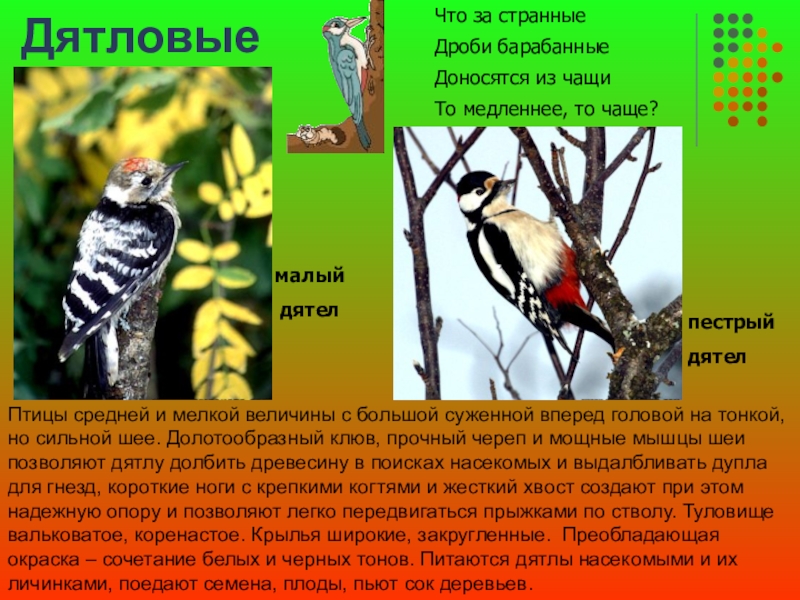 Дятловые

Что за странные
Дроби барабанные
Доносятся из чащи
То медленнее, то чаще?

малый дятел

пестрый дятел

Птицы средней и мелкой величины с большой суженной вперед головой на тонкой, но сильной шее. Долотообразный клюв, прочный череп и мощные мышцы шеи позволяют дятлу долбить древесину в поисках насекомых и выдалбливать дупла для гнезд, короткие ноги с крепкими когтями и жесткий хвост создают при этом надежную опору и позволяют легко передвигаться прыжками по стволу. Туловище вальковатое, коренастое. Крылья широкие, закругленные. Преобладающая окраска – сочетание белых и черных тонов. Питаются дятлы насекомыми и их личинками, поедают семена, плоды, пьют сок деревьев.